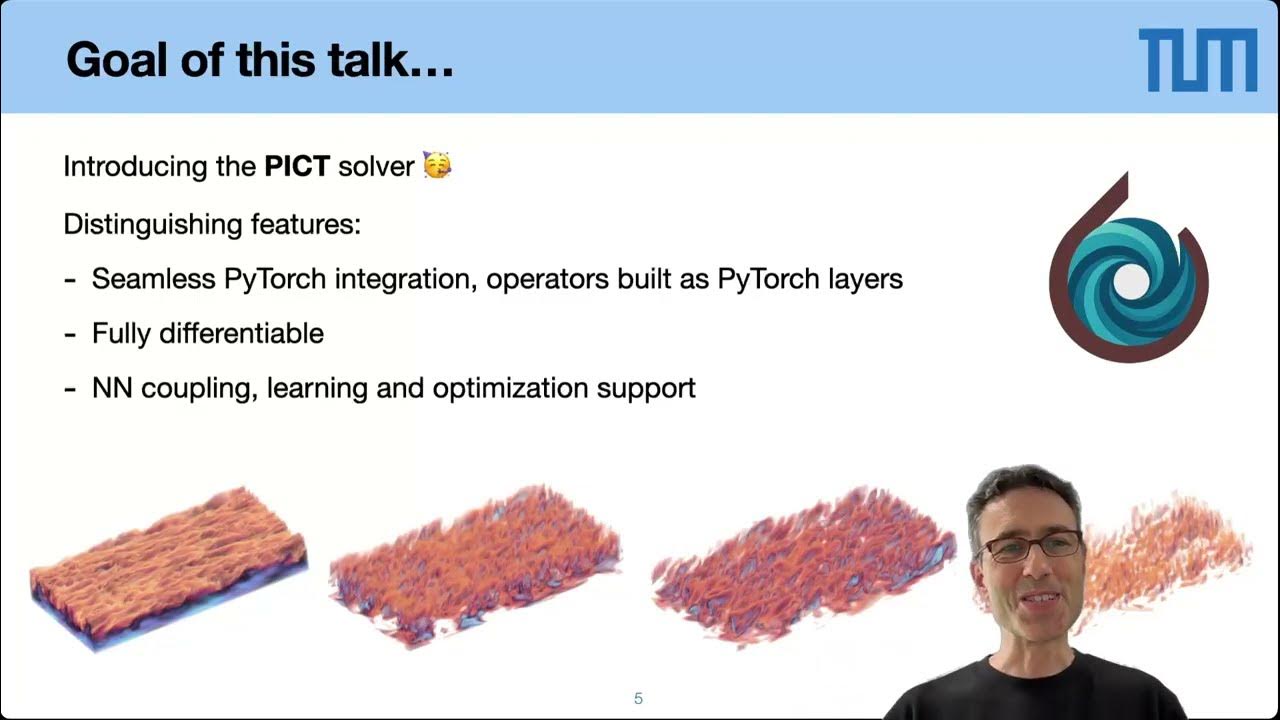 Goal of this talk…

TUM

Introducing the **PICT** solver 🥳

Distinguishing features:

- Seamless PyTorch integration, operators built as PyTorch layers
- Fully differentiable
- NN coupling, learning and optimization support

5